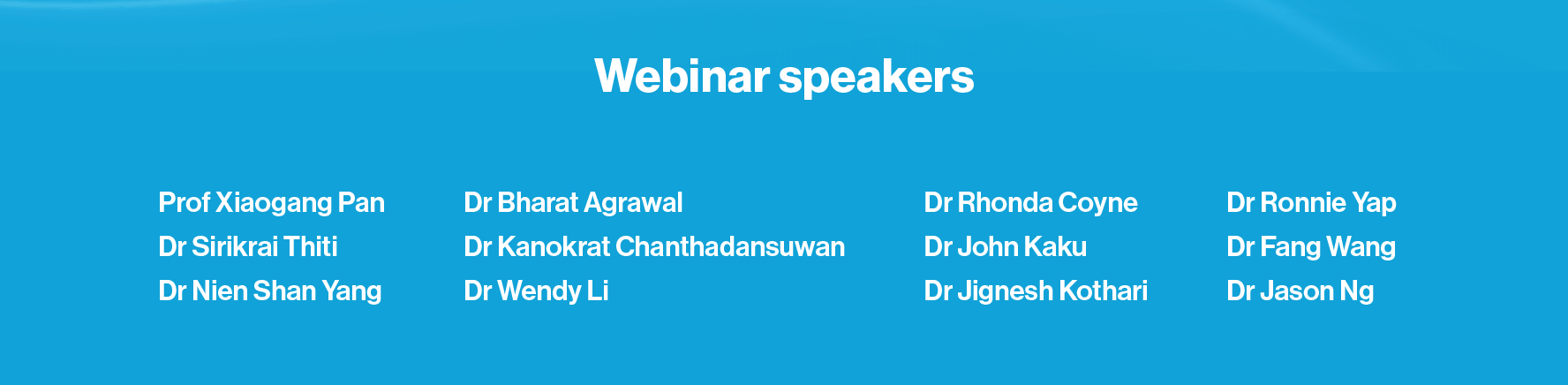 Webinar speakers

Prof Xiaogang Pan
Dr Sirikrai Thiti
Dr Nien Shan Yang

Dr Bharat Agrawal
Dr Kanokrat Chanthadansuwan
Dr Wendy Li

Dr Rhonda Coyne
Dr John Kaku
Dr Jignesh Kothari

Dr Ronnie Yap
Dr Fang Wang
Dr Jason Ng